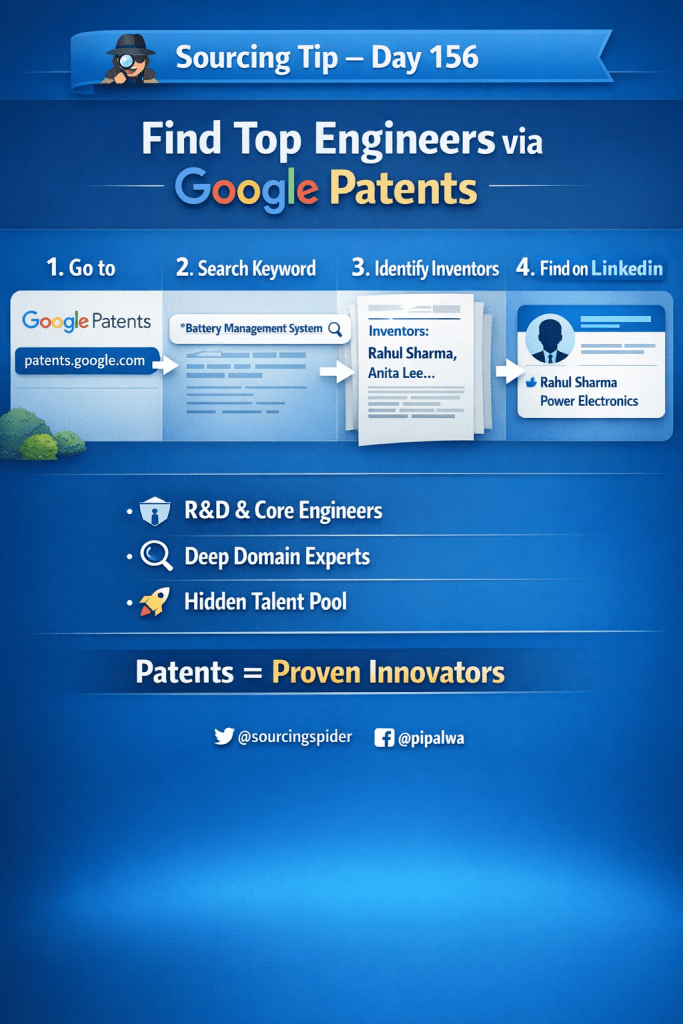 Sourcing Tip – Day 156

Find Top Engineers via Google Patents

1. Go to

Google Patents

patents.google.com

2. Search Keyword

*Battery Management System

3. Identify Inventors

Inventors: Rahul Sharma, Anita Lee...

4. Find on Linkedin

Rahul Sharma
Power Electronics

• R&D & Core Engineers
• Deep Domain Experts
• Hidden Talent Pool

Patents = Proven Innovators

@sourcingspider @pipalwa